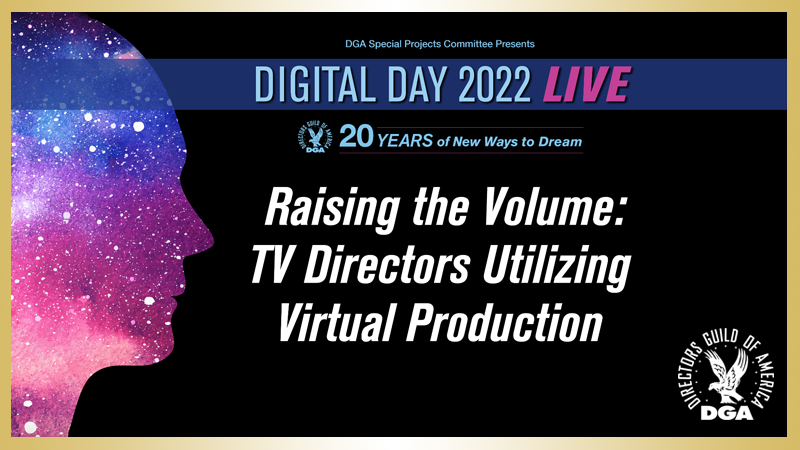 DGA Special Projects Committee Presents

DIGITAL DAY 2022 LIVE

DIRECTORS GUILD OF AMERICA DGA 20 YEARS of New Ways to Dream

Raising the Volume: TV Directors Utilizing Virtual Production

DIRECTORS GUILD OF AMERICA DGA